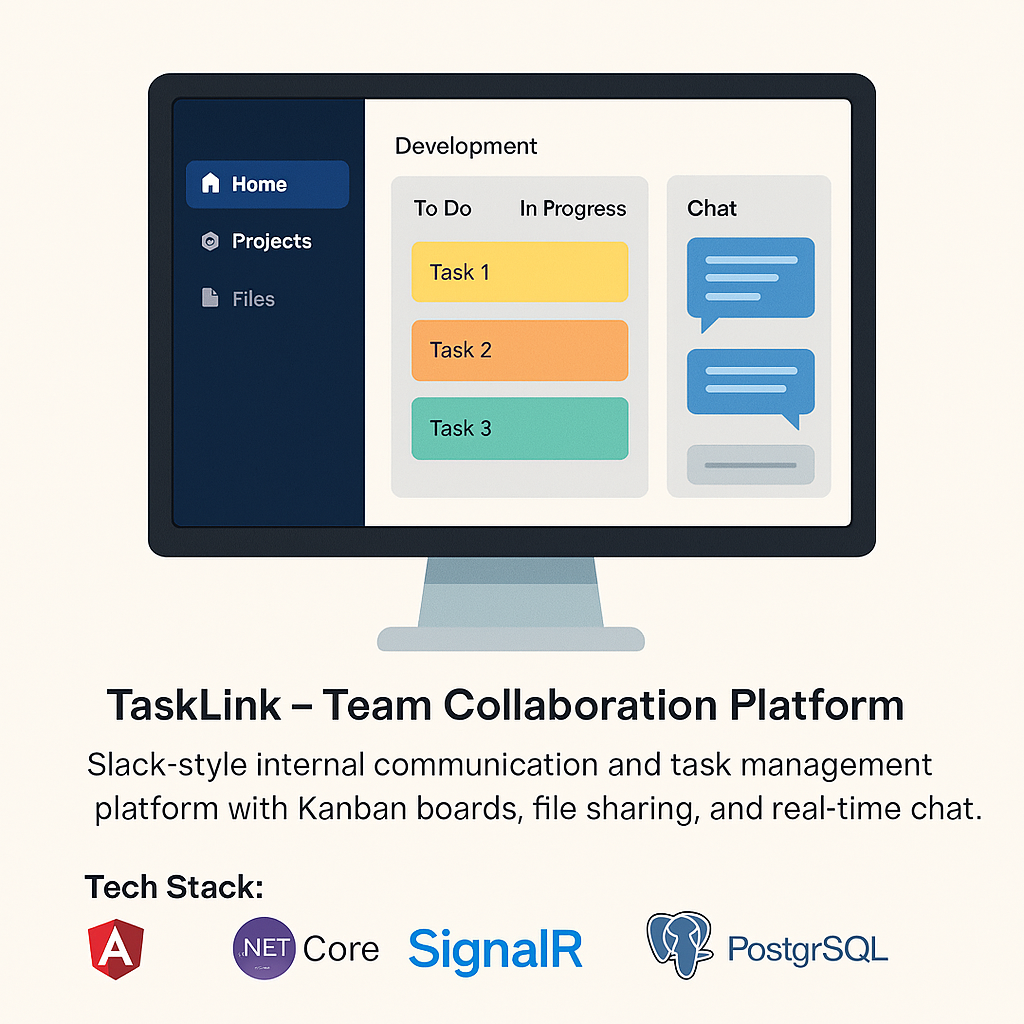 Home
Projects
Files

Development

To Do In Progress
Task 1
Task 2
Task 3

Chat

TaskLink – Team Collaboration Platform

Slack-style internal communication and task management platform with Kanban boards, file sharing, and real-time chat.

Tech Stack:

A

.NET Core

SignalR

PostgrSQL